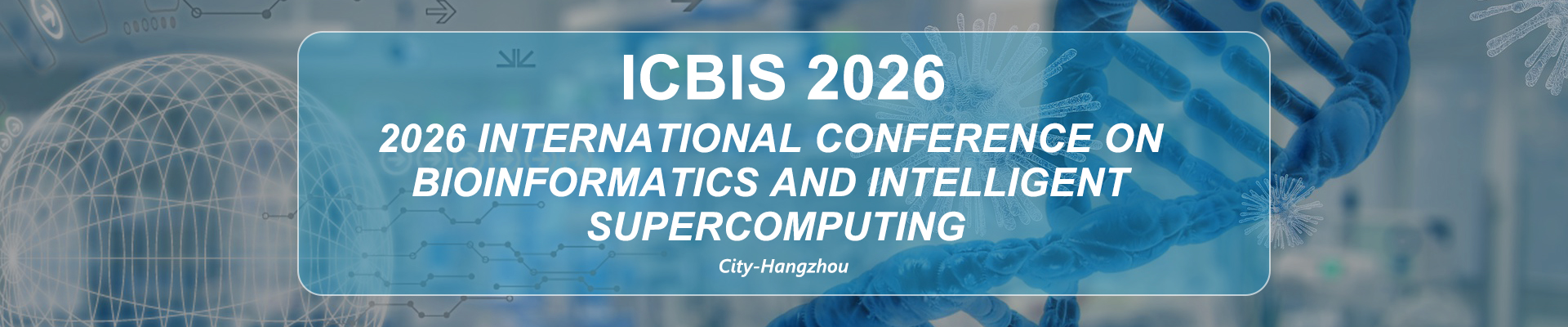 ICBIS 2026

2026 INTERNATIONAL CONFERENCE ON BIOINFORMATICS AND INTELLIGENT SUPERCOMPUTING

City-Hangzhou